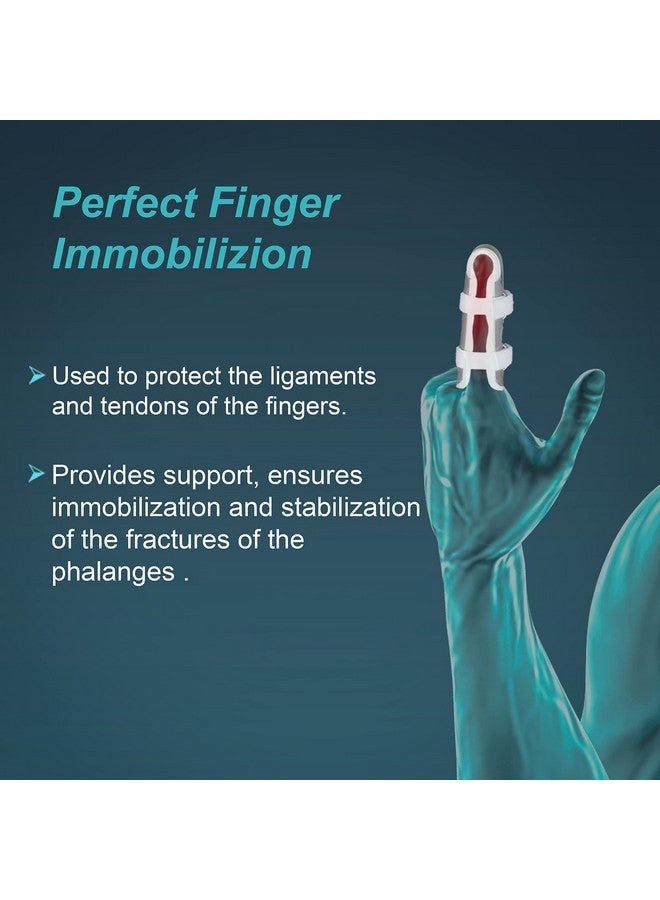 Perfect Finger Immobilizion

➤ Used to protect the ligaments and tendons of the fingers.

➤ Provides support, ensures immobilization and stabilization of the fractures of the phalanges .